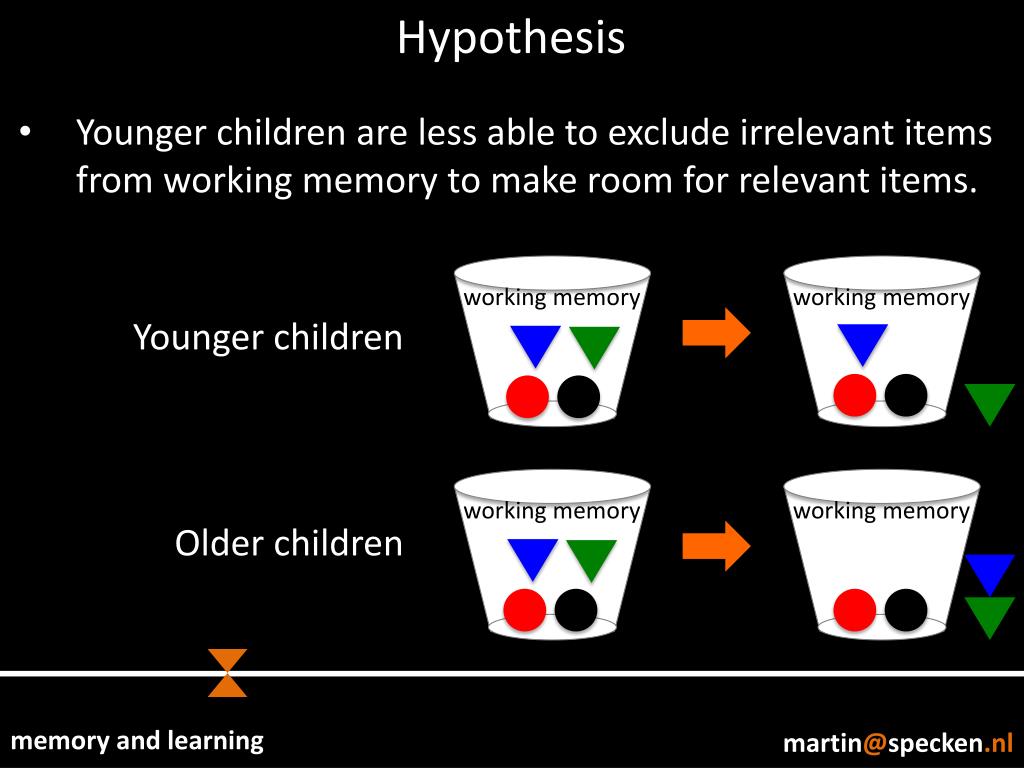 Hypothesis

• Younger children are less able to exclude irrelevant items from working memory to make room for relevant items.

Younger children

working memory

working memory

Older children

working memory

working memory

memory and learning

martin@specken.nl